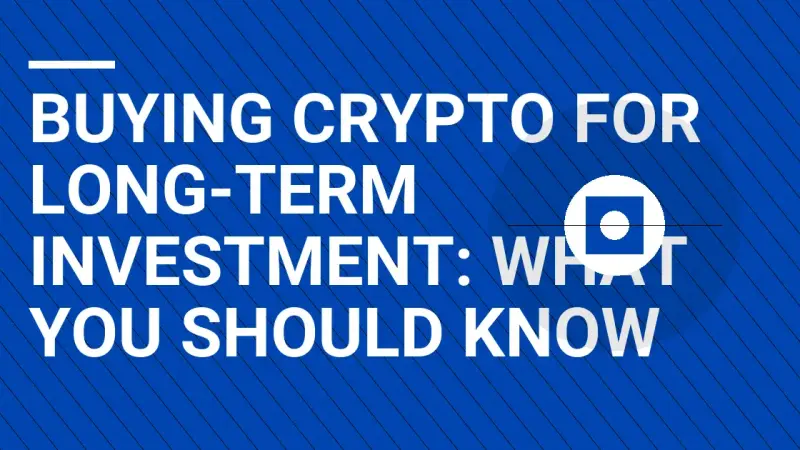 BUYING CRYPTO FOR LONG-TERM INVESTMENT: WHAT YOU SHOULD KNOW